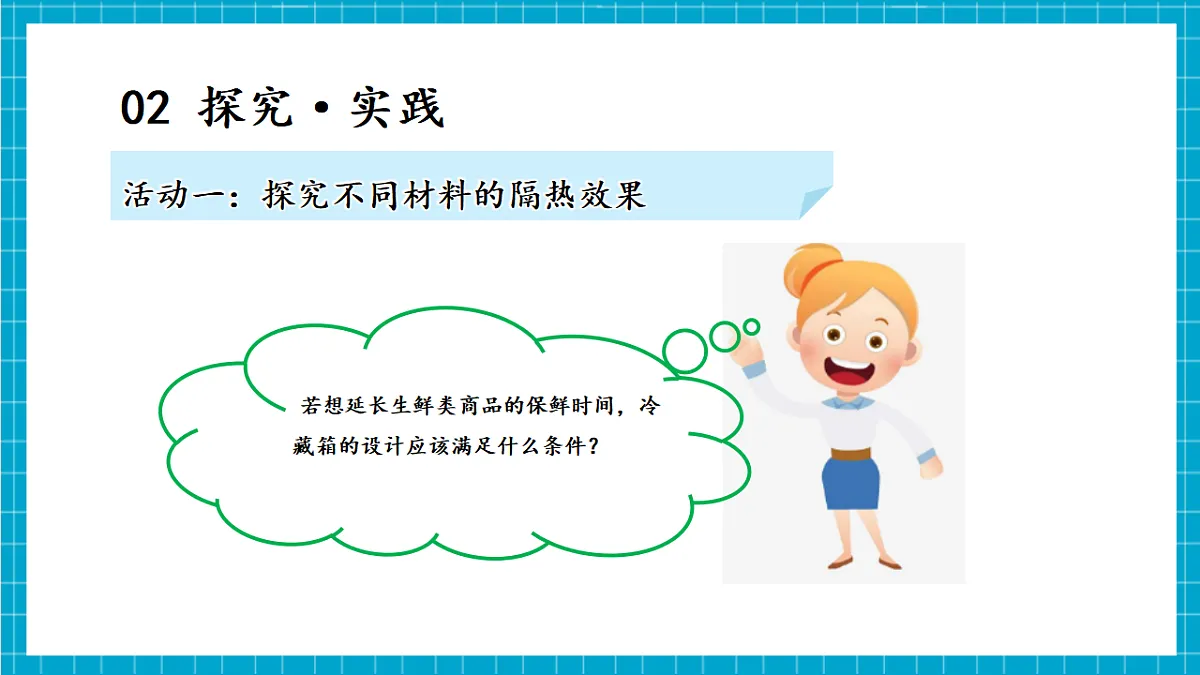 02 探究·实践

活动一：探究不同材料的隔热效果

若想延长生鲜类商品的保鲜时间，冷藏箱的设计应该满足什么条件？